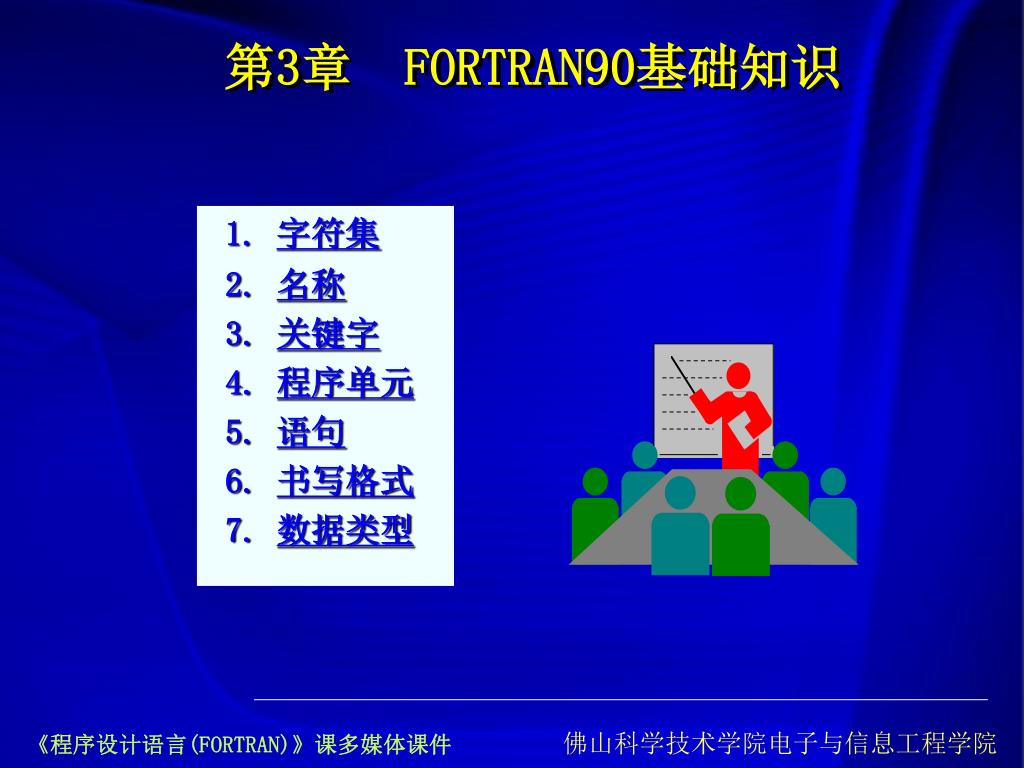 第3章　FORTRAN90基础知识

1. 字符集
2. 名称
3. 关键字
4. 程序单元
5. 语句
6. 书写格式
7. 数据类型

《程序设计语言(FORTRAN)》课多媒体课件

佛山科学技术学院电子与信息工程学院